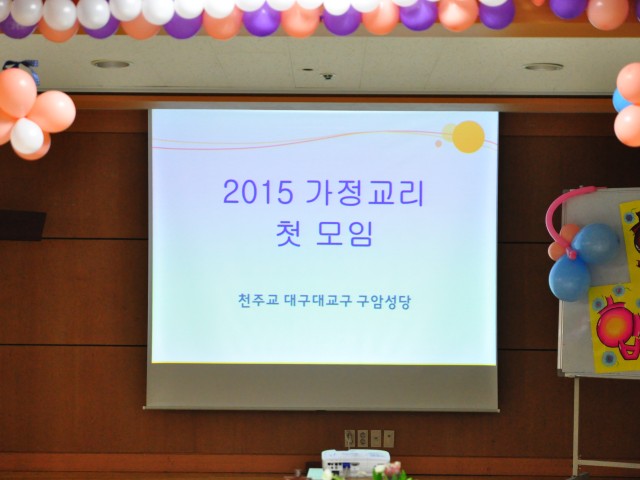 2015 가정교리
첫 모임

천주교 대구대교구 구암성당